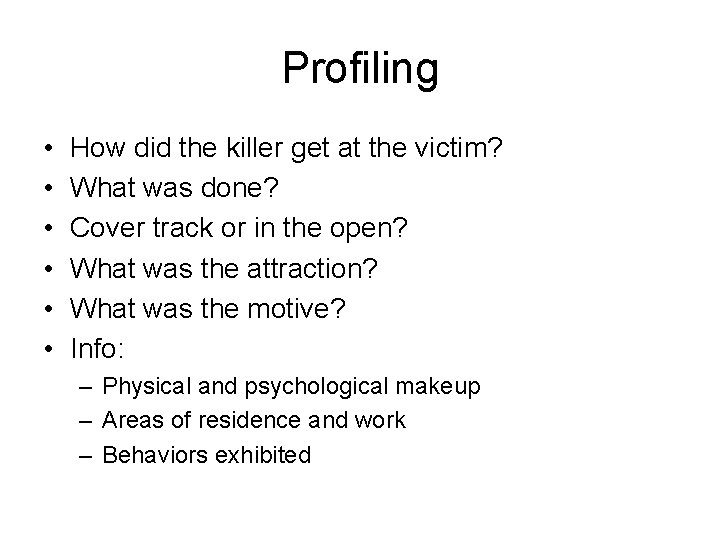 Profiling

• How did the killer get at the victim?
• What was done?
• Cover track or in the open?
• What was the attraction?
• What was the motive?
• Info:
– Physical and psychological makeup
– Areas of residence and work
– Behaviors exhibited